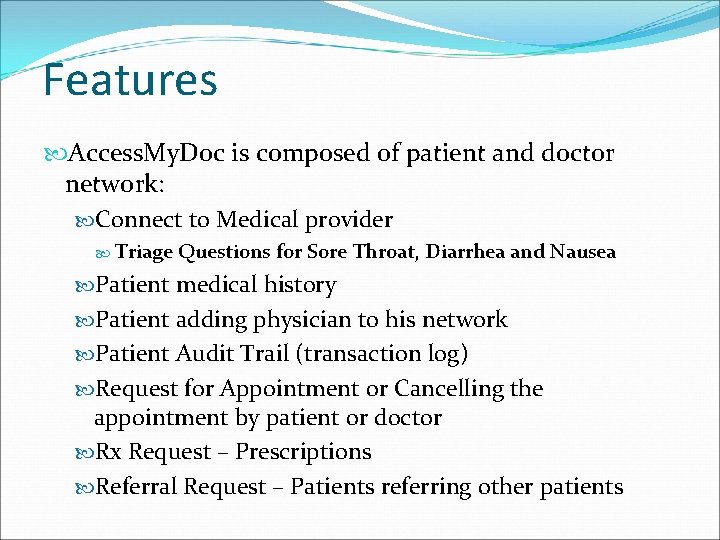 Features

AccessMyDoc is composed of patient and doctor network:

Connect to Medical provider

Triage Questions for Sore Throat, Diarrhea and Nausea

Patient medical history

Patient adding physician to his network

Patient Audit Trail (transaction log)

Request for Appointment or Cancelling the appointment by patient or doctor

Rx Request – Prescriptions

Referral Request – Patients referring other patients